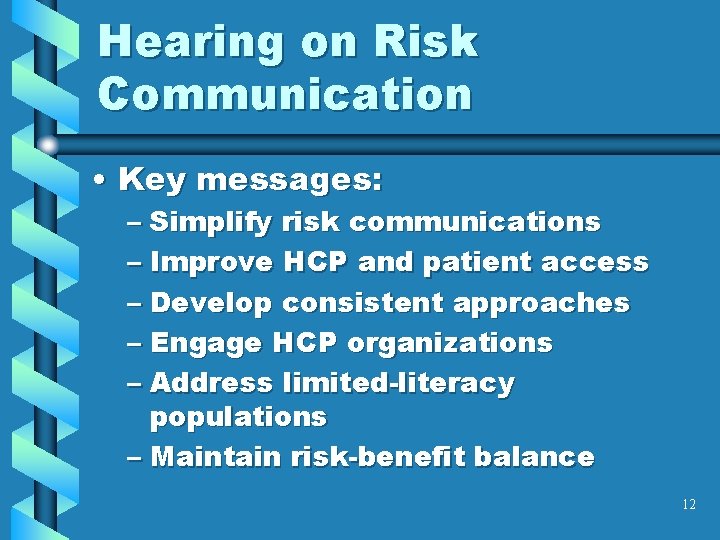 Hearing on Risk Communication

• Key messages:
– Simplify risk communications
– Improve HCP and patient access
– Develop consistent approaches
– Engage HCP organizations
– Address limited-literacy populations
– Maintain risk-benefit balance

12